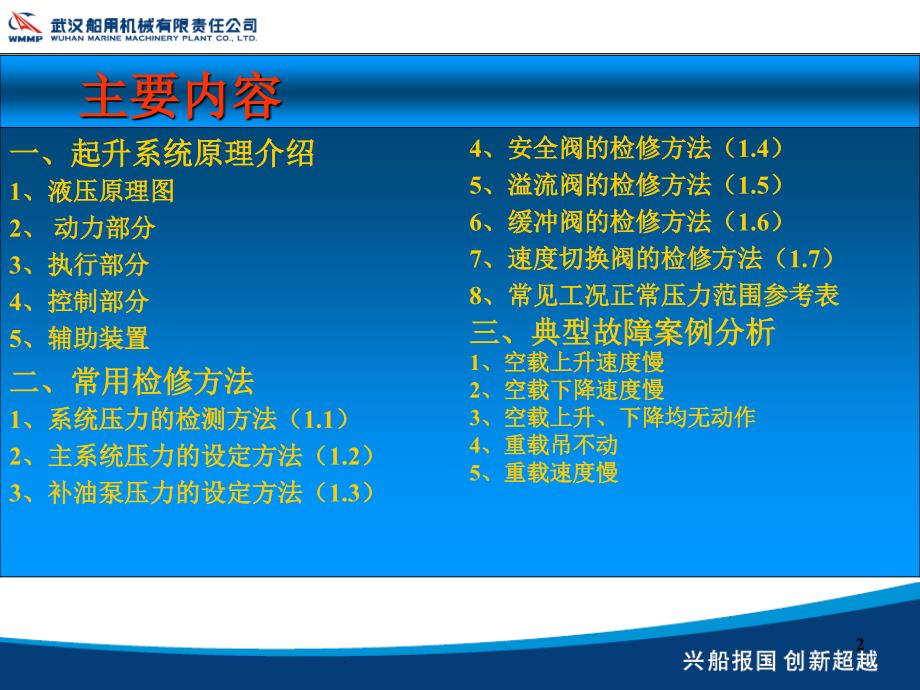 WMMP 武汉船用机械有限责任公司
WUHAN MARINE MACHINERY PLANT CO., LTD.

主要内容

一、起升系统原理介绍
1、液压原理图
2、 动力部分
3、执行部分
4、控制部分
5、辅助装置
二、常用检修方法
1、系统压力的检测方法（1.1）
2、主系统压力的设定方法（1.2）
3、补油泵压力的设定方法（1.3）

4、安全阀的检修方法（1.4）
5、溢流阀的检修方法（1.5）
6、缓冲阀的检修方法（1.6）
7、速度切换阀的检修方法（1.7）
8、常见工况正常压力范围参考表
三、典型故障案例分析
1、空载上升速度慢
2、空载下降速度慢
3、空载上升、下降均无动作
4、重载吊不动
5、重载速度慢

2

兴船报国 创新超越